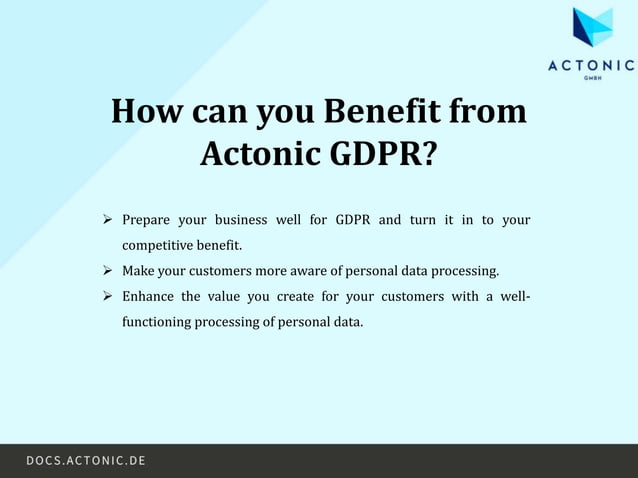 ACTONIC
GMBH

How can you Benefit from Actonic GDPR?

➢ Prepare your business well for GDPR and turn it in to your competitive benefit.
➢ Make your customers more aware of personal data processing.
➢ Enhance the value you create for your customers with a well-functioning processing of personal data.

DOCS.ACTONIC.DE